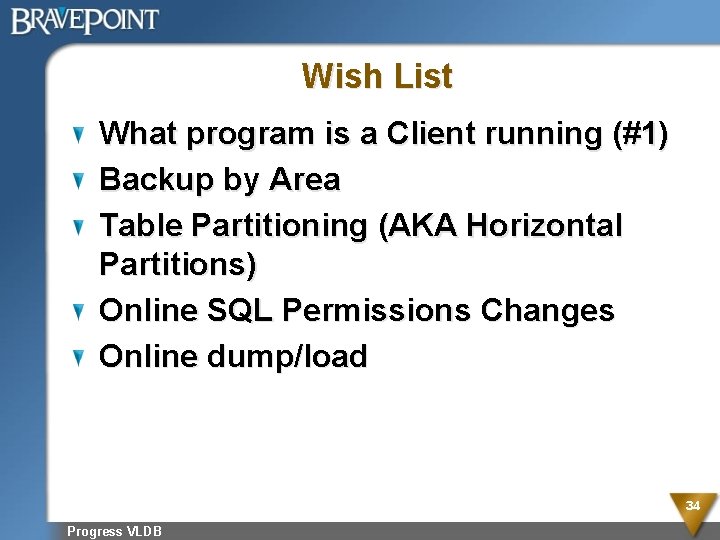 BRAVEPOINT

Wish List

What program is a Client running (#1)
Backup by Area
Table Partitioning (AKA Horizontal Partitions)
Online SQL Permissions Changes
Online dump/load

34

Progress VLDB